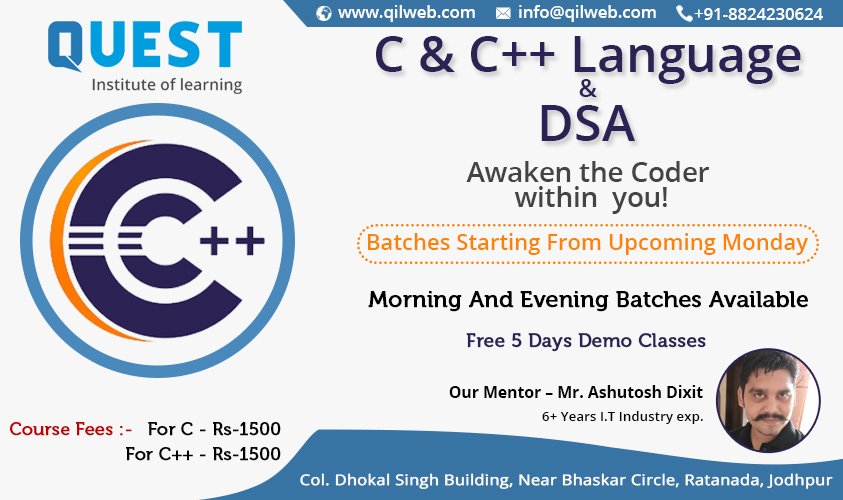 www.qilweb.com info@qilweb.com +91-8824230624

QUEST
Institute of learning

C & C++ Language
&
DSA

Awaken the Coder within you!

Batches Starting From Upcoming Monday

Morning And Evening Batches Available

Free 5 Days Demo Classes

C++

Our Mentor – Mr. Ashutosh Dixit
6+ Years I.T Industry exp.

Course Fees :- For C - Rs-1500
For C++ - Rs-1500

Col. Dhokal Singh Building, Near Bhaskar Circle, Ratanada, Jodhpur